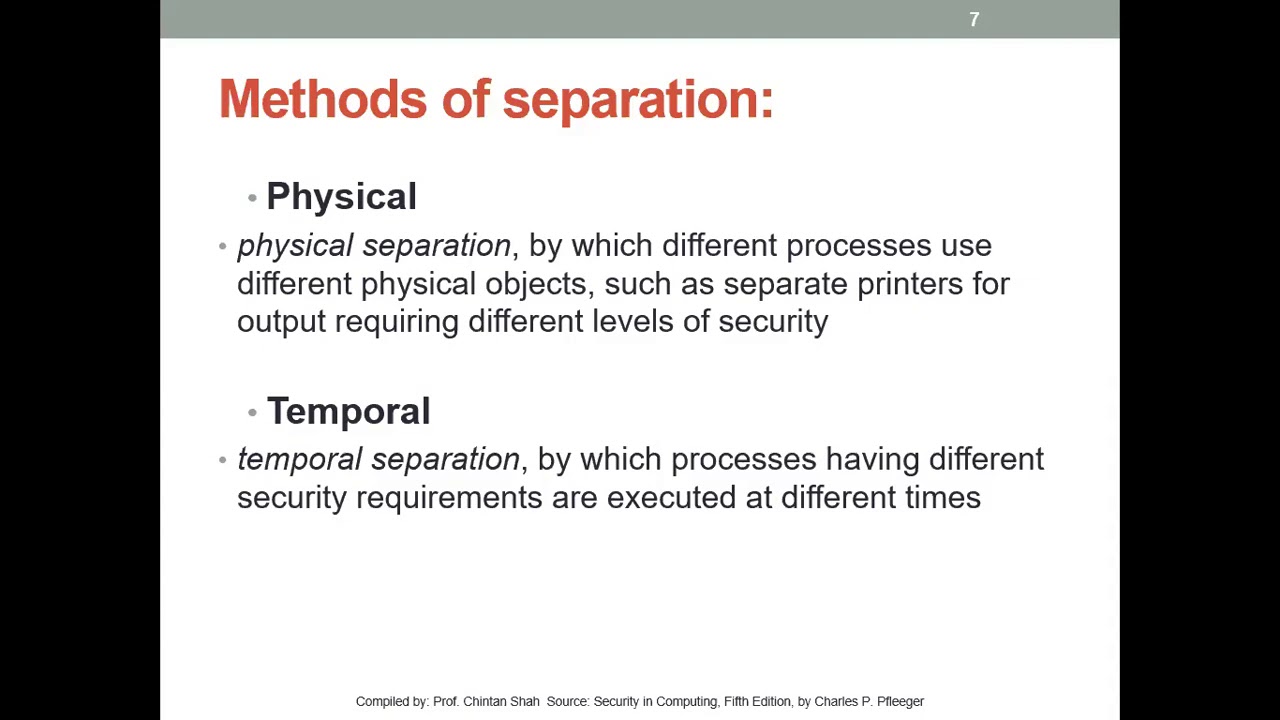 7

Methods of separation:

• Physical

• physical separation, by which different processes use different physical objects, such as separate printers for output requiring different levels of security

• Temporal

• temporal separation, by which processes having different security requirements are executed at different times

Compiled by: Prof. Chintan Shah Source: Security in Computing, Fifth Edition, by Charles P. Pfleeger